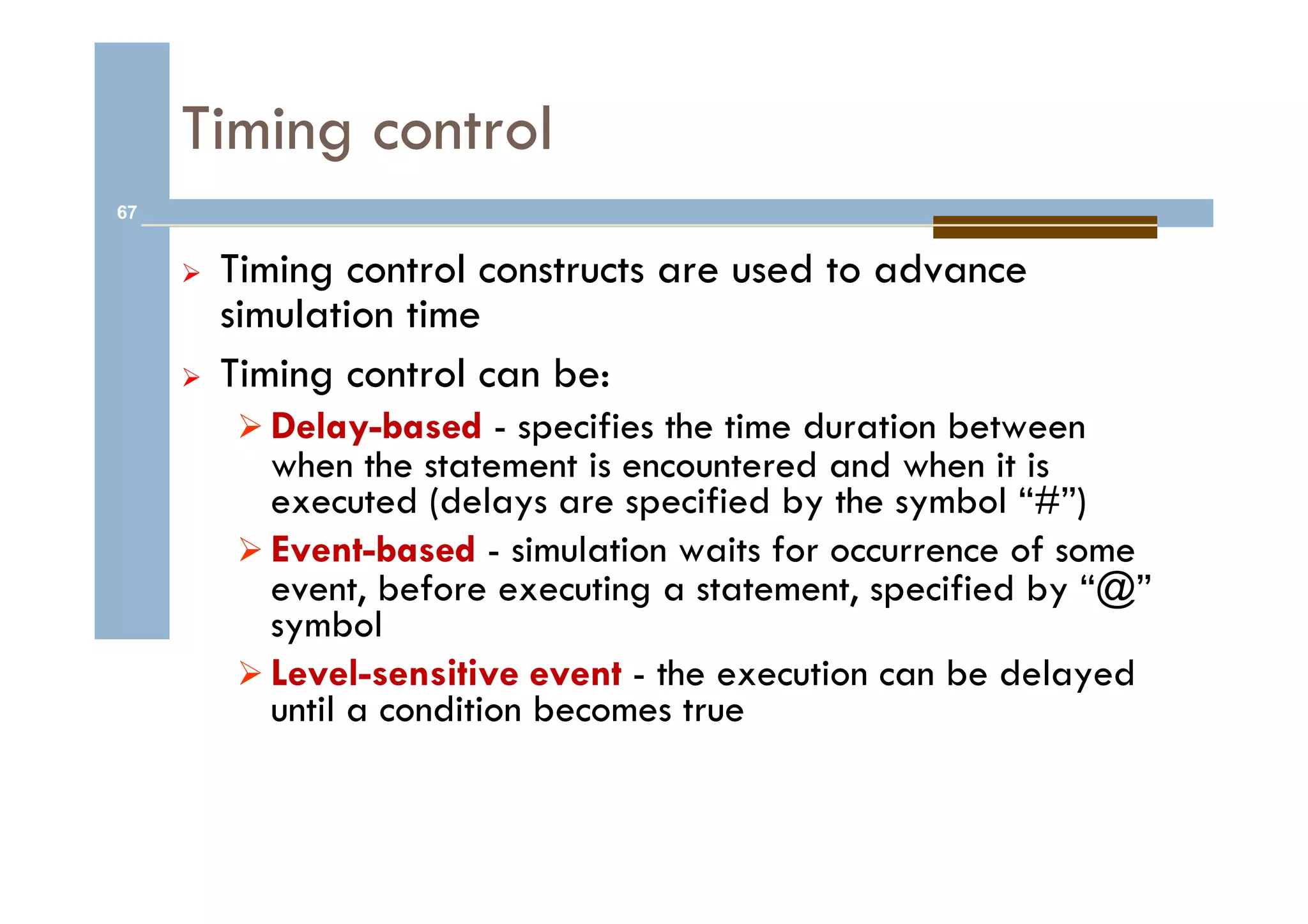 Timing control

67

➢ Timing control constructs are used to advance simulation time

➢ Timing control can be:

➢ Delay-based - specifies the time duration between when the statement is encountered and when it is executed (delays are specified by the symbol “#”)

➢ Event-based - simulation waits for occurrence of some event, before executing a statement, specified by “@” symbol

➢ Level-sensitive event - the execution can be delayed until a condition becomes true